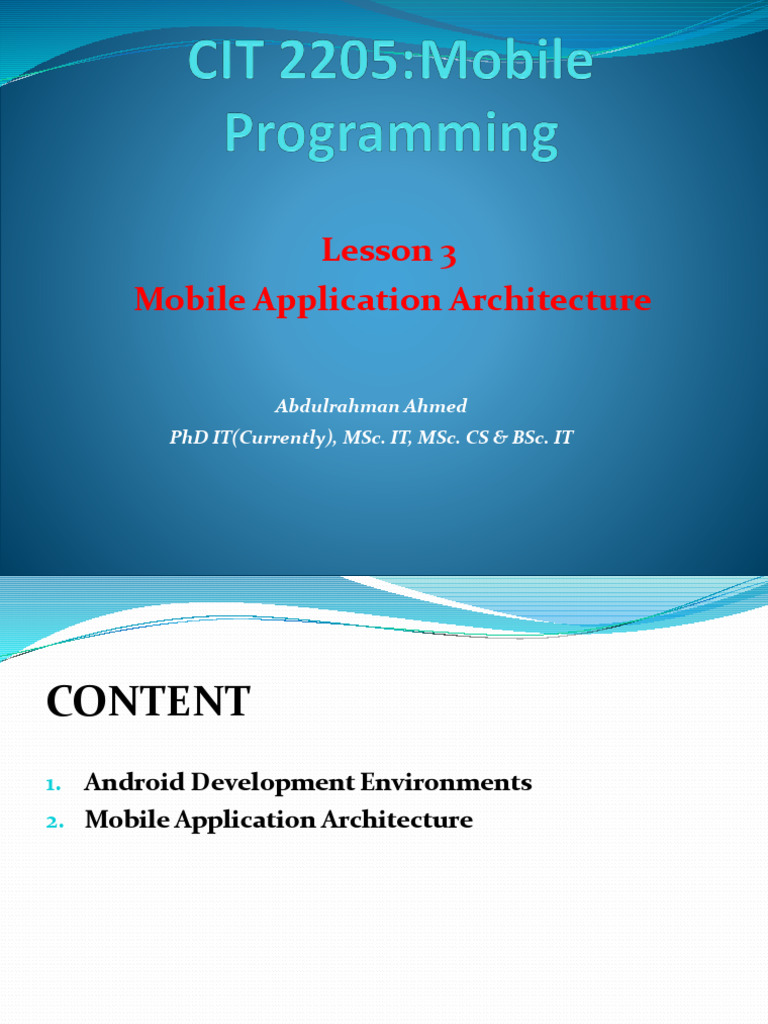 CIT 2205:Mobile Programming

Lesson 3
Mobile Application Architecture

Abdulrahman Ahmed
PhD IT(Currently), MSc. IT, MSc. CS & BSc. IT

CONTENT

1. Android Development Environments
2. Mobile Application Architecture